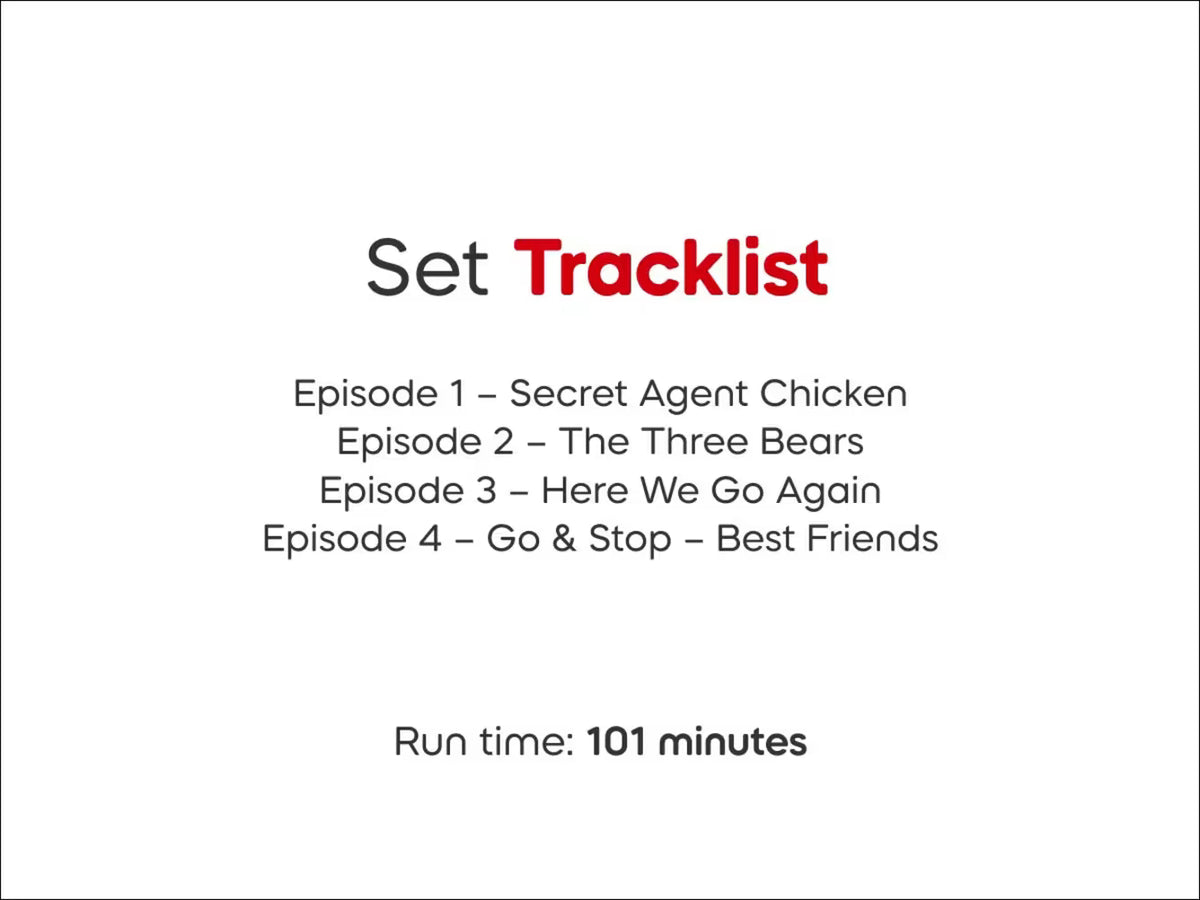 Set Tracklist

Episode 1 – Secret Agent Chicken
Episode 2 – The Three Bears
Episode 3 – Here We Go Again
Episode 4 – Go & Stop – Best Friends

Run time: 101 minutes